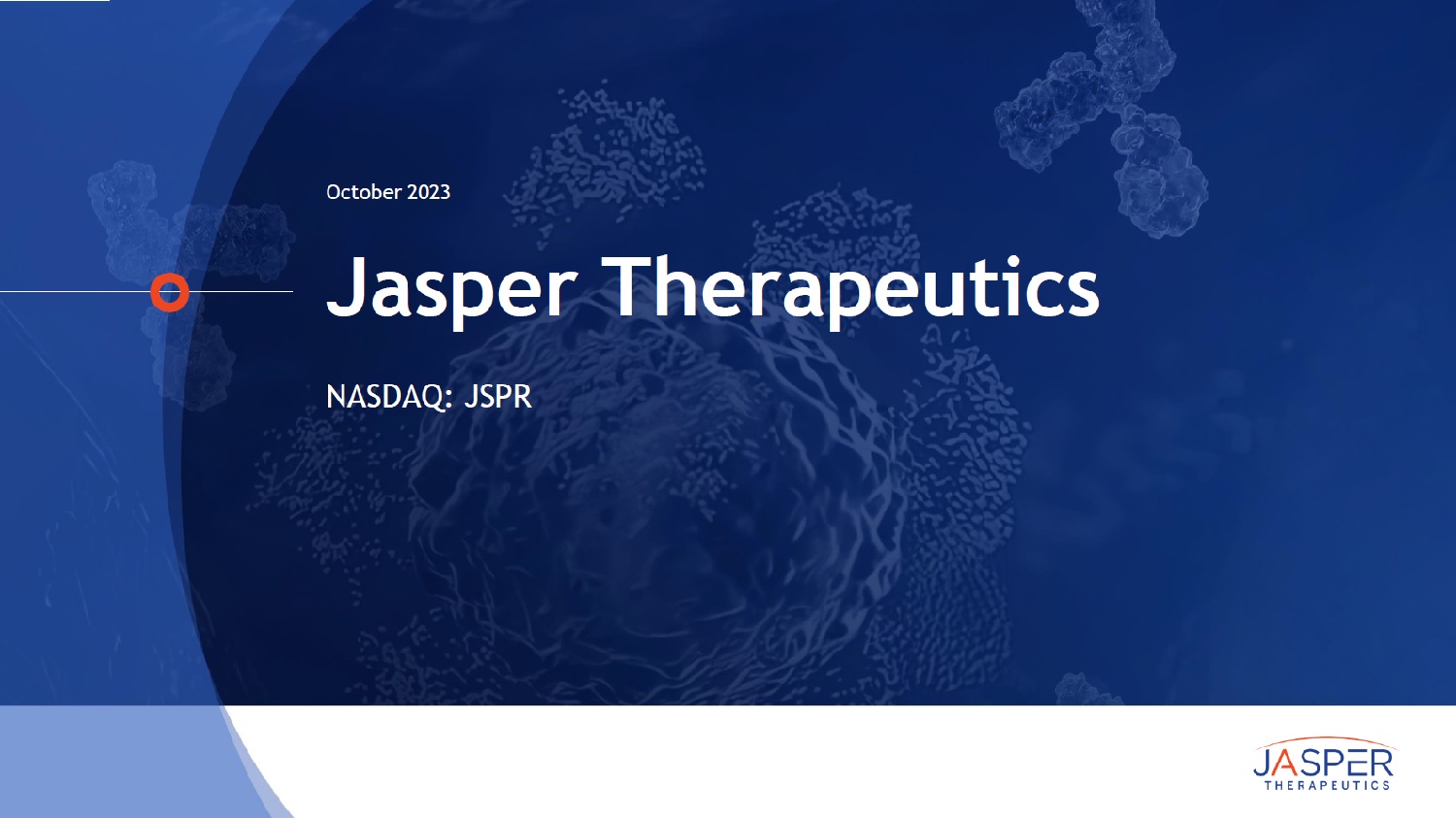 October 2023

Jasper Therapeutics

NASDAQ: JSPR

JASPER
THERAPEUTICS